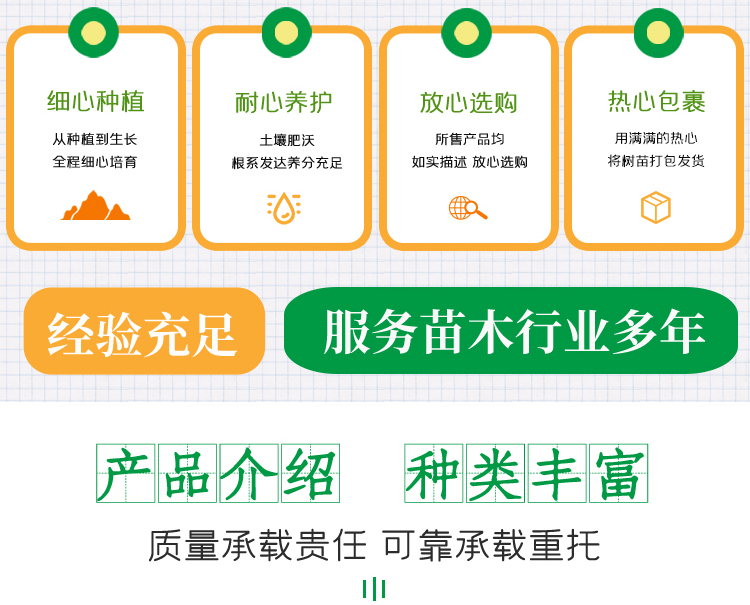 细心种植
从种植到生长
全程细心培育

耐心养护
土壤肥沃
根系发达养分充足

放心选购
所售产品均
如实描述 放心选购

热心包裹
用满满的热心
将树苗打包发货

经验充足

服务苗木行业多年

产品介绍 种类丰富

质量承载贵任 可靠承载重托